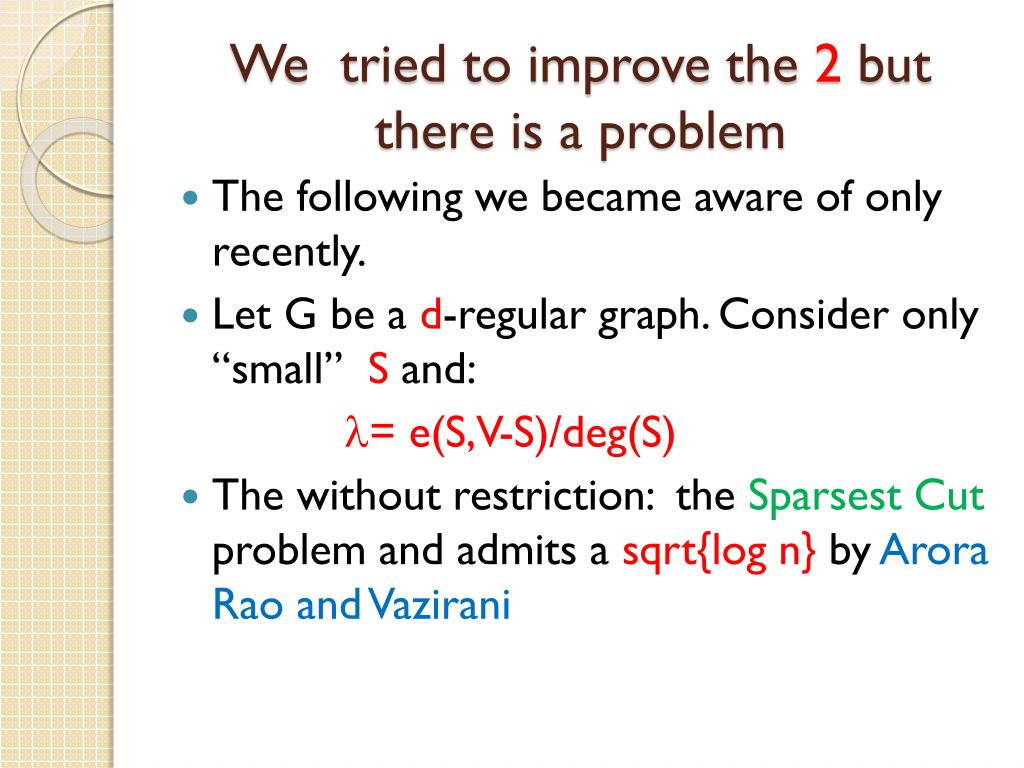 We tried to improve the 2 but there is a problem

The following we became aware of only recently.

Let G be a d-regular graph. Consider only “small” S and:

$\lambda$= e(S,V-S)/deg(S)

The without restriction: the Sparsest Cut problem and admits a sqrt{log n} by Arora Rao and Vazirani